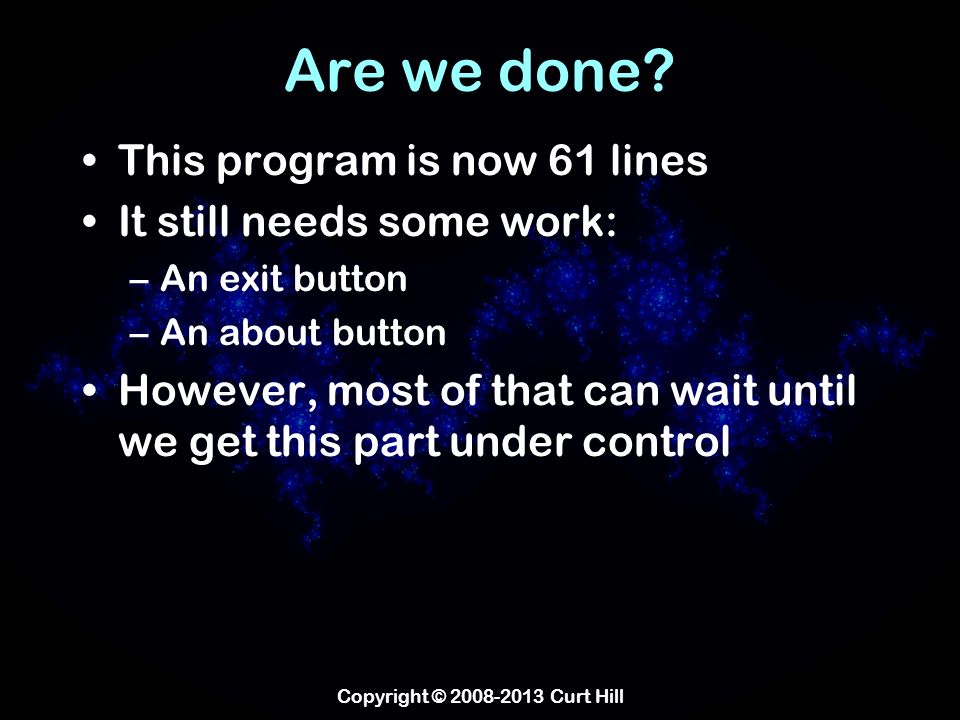 Are we done?

• This program is now 61 lines
• It still needs some work:
– An exit button
– An about button
• However, most of that can wait until we get this part under control

Copyright © 2008-2013 Curt Hill